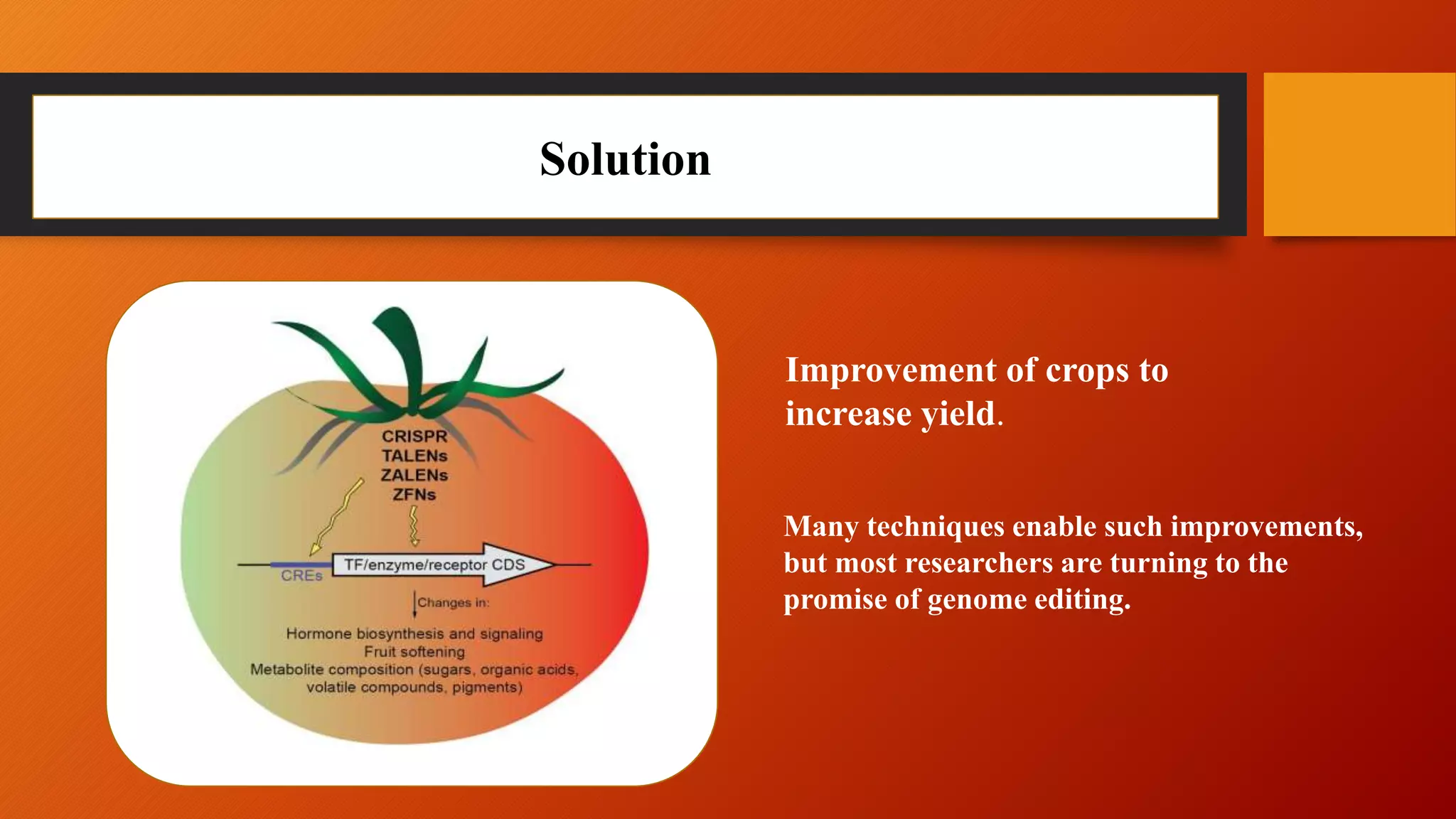 Solution

CRISPR
TALENs
ZALENs
ZFNs

CREs

TF/enzyme/receptor CDS

Changes in:

Hormone biosynthesis and signaling
Fruit softening
Metabolite composition (sugars, organic acids, volatile compounds, pigments)

Improvement of crops to increase yield.

Many techniques enable such improvements, but most researchers are turning to the promise of genome editing.